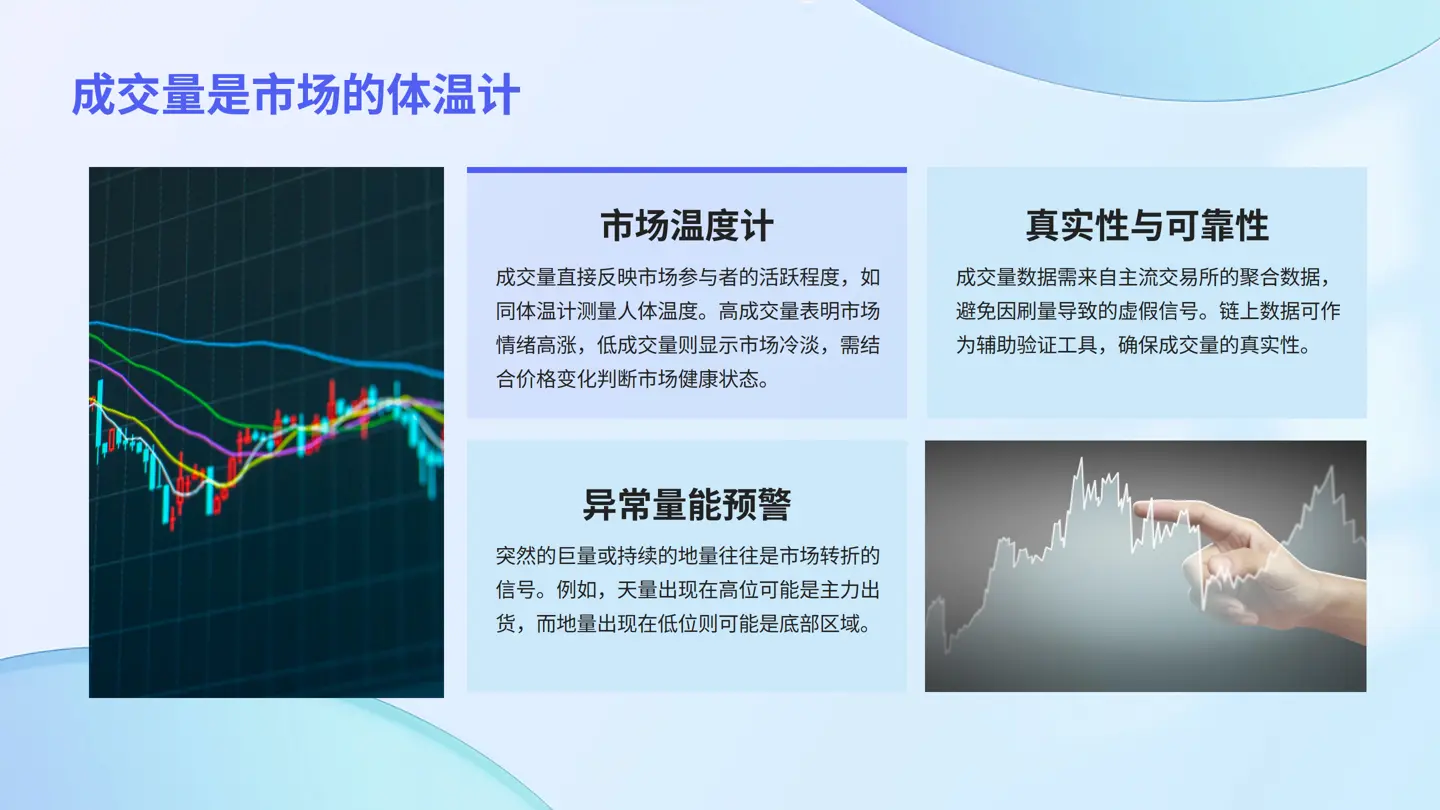 成交量是市场的体温计

市场温度计

成交量直接反映市场参与者的活跃程度，如同体温计测量人体温度。高成交量表明市场情绪高涨，低成交量则显示市场冷淡，需结合价格变化判断市场健康状态。

真实性与可靠性

成交量数据需来自主流交易所的聚合数据，避免因刷量导致的虚假信号。链上数据可作为辅助验证工具，确保成交量的真实性。

异常量能预警

突然的巨量或持续的地量往往是市场转折的信号。例如，天量出现在高位可能是主力出货，而地量出现在低位则可能是底部区域。